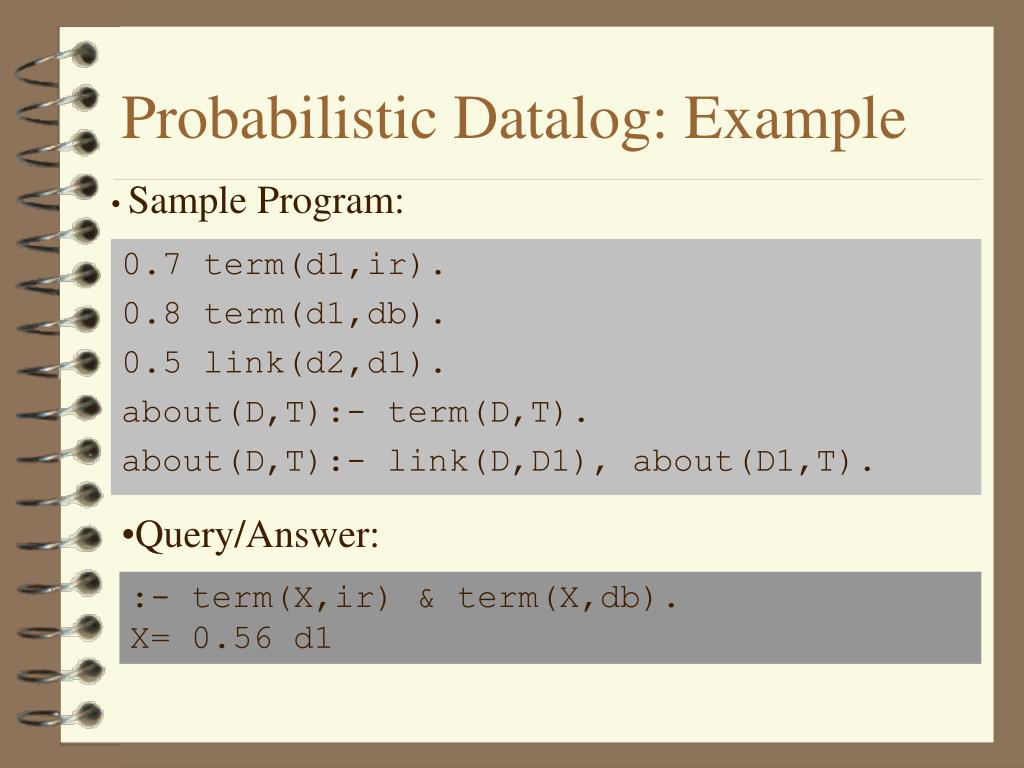 Probabilistic Datalog: Example

• Sample Program:

0.7 term(d1,ir).
0.8 term(d1,db).
0.5 link(d2,d1).
about(D,T):- term(D,T).
about(D,T):- link(D,D1), about(D1,T).

•Query/Answer:

:- term(X,ir) & term(X,db).
X= 0.56 d1